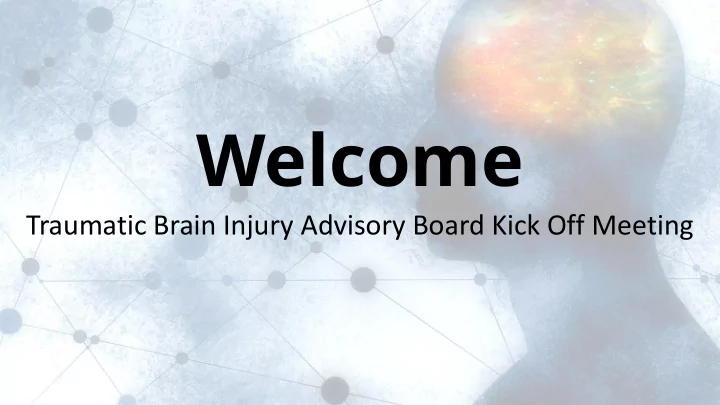 Welcome

Traumatic Brain Injury Advisory Board Kick Off Meeting